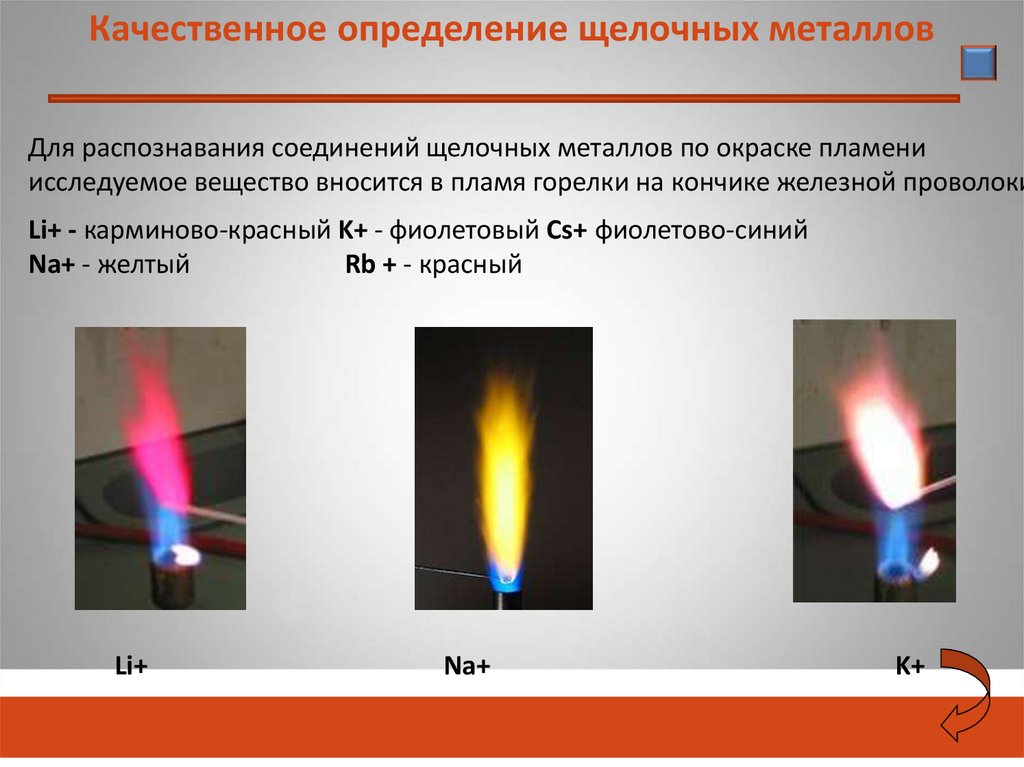 Качественное определение щелочных металлов

Для распознавания соединений щелочных металлов по окраске пламени исследуемое вещество вносится в пламя горелки на кончике железной проволоки

Li+ - карминово-красный K+ - фиолетовый Cs+ фиолетово-синий
Na+ - желтый Rb + - красный

Li+ Na+ K+